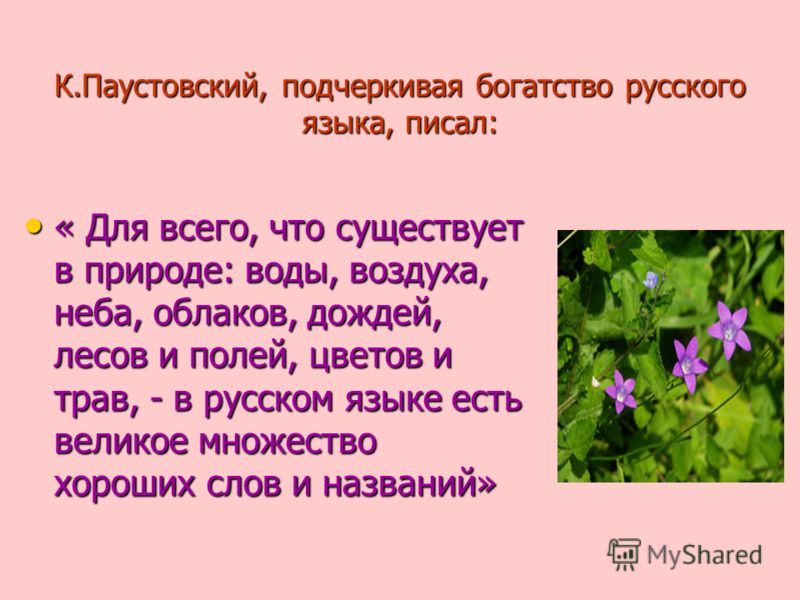 К.Паустовский, подчеркивая богатство русского языка, писал:

• « Для всего, что существует в природе: воды, воздуха, неба, облаков, дождей, лесов и полей, цветов и трав, - в русском языке есть великое множество хороших слов и названий»

MyShared